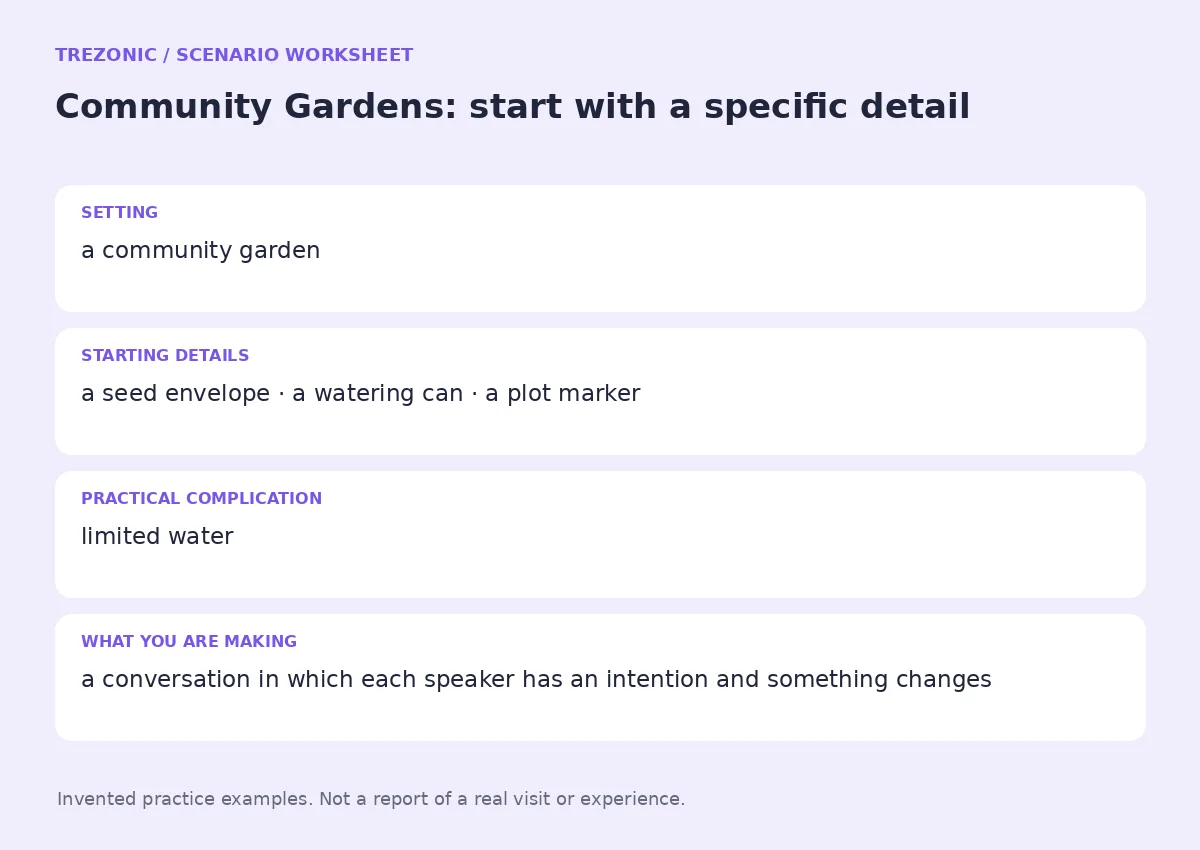 TREZONIC / SCENARIO WORKSHEET

Community Gardens: start with a specific detail

SETTING

a community garden

STARTING DETAILS

a seed envelope · a watering can · a plot marker

PRACTICAL COMPLICATION

limited water

WHAT YOU ARE MAKING

a conversation in which each speaker has an intention and something changes

Invented practice examples. Not a report of a real visit or experience.